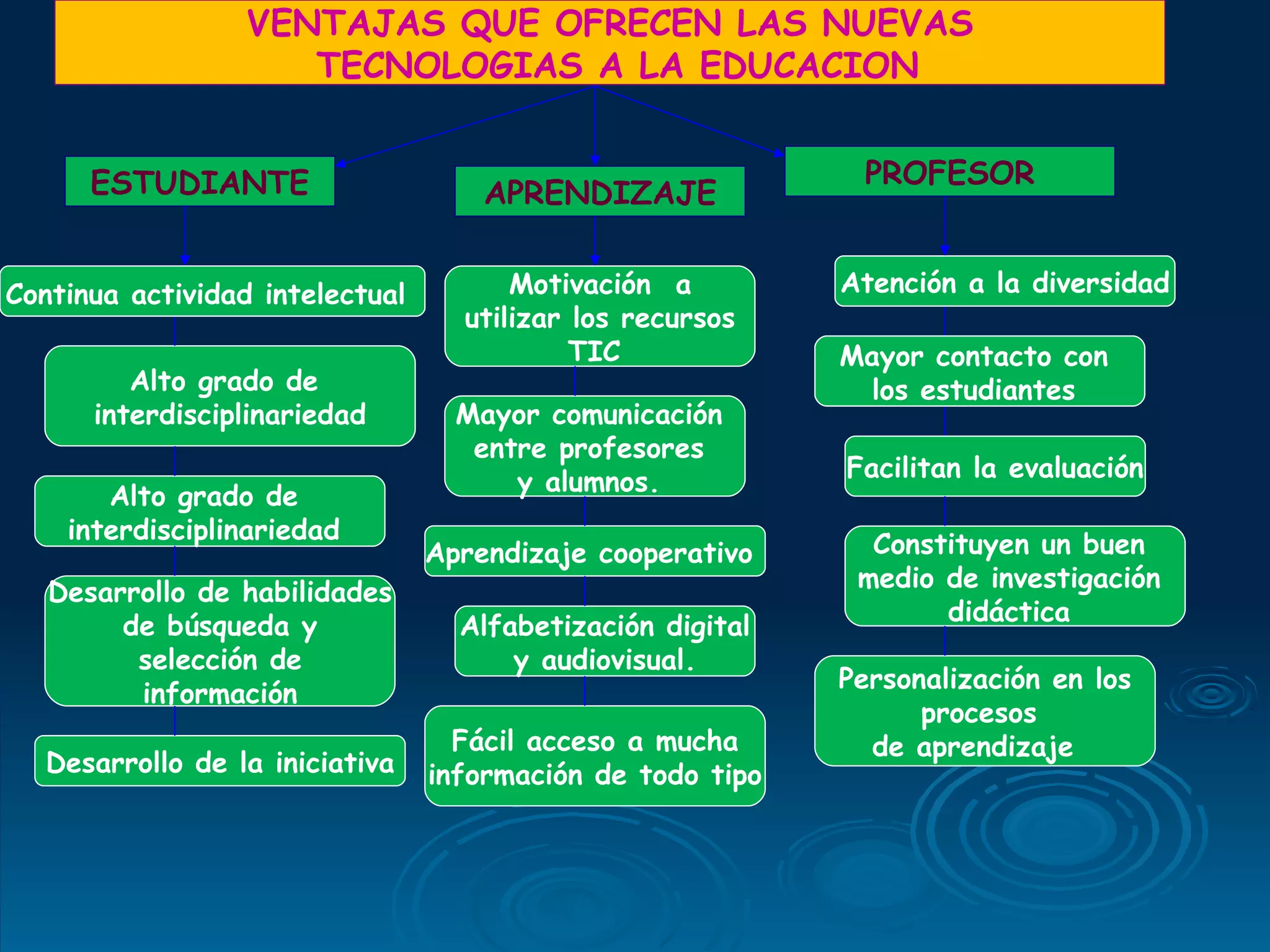 VENTAJAS QUE OFRECEN LAS NUEVAS TECNOLOGIAS A LA EDUCACION

ESTUDIANTE

Continua actividad intelectual

Alto grado de interdisciplinariedad

Alto grado de interdisciplinariedad

Desarrollo de habilidades de búsqueda y selección de información

Desarrollo de la iniciativa

APRENDIZAJE

Motivación a utilizar los recursos TIC

Mayor comunicación entre profesores y alumnos.

Aprendizaje cooperativo

Alfabetización digital y audiovisual.

Fácil acceso a mucha información de todo tipo

PROFESOR

Atención a la diversidad

Mayor contacto con los estudiantes

Facilitan la evaluación

Constituyen un buen medio de investigación didáctica

Personalización en los procesos de aprendizaje